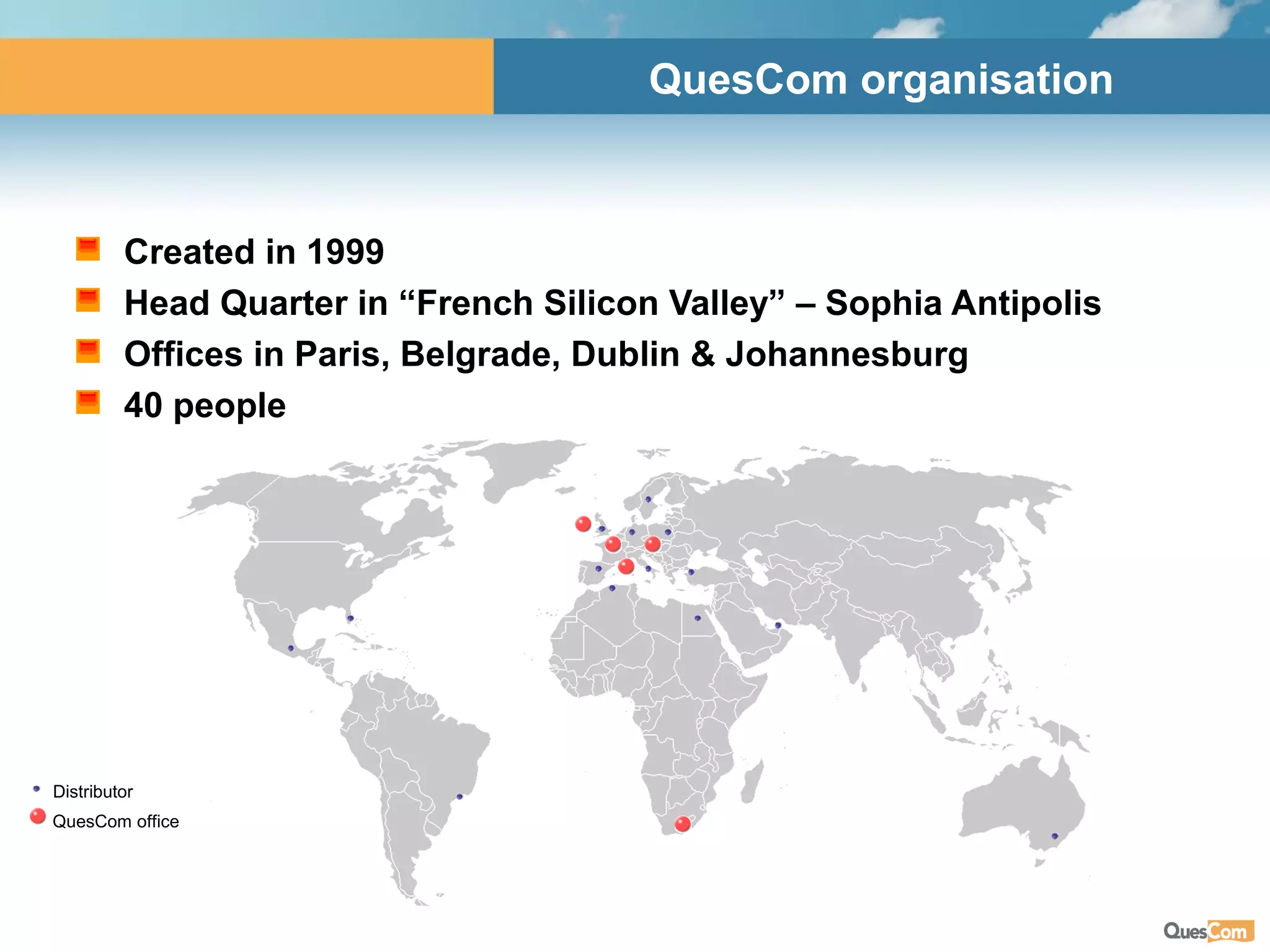 QuesCom organisation

Created in 1999

Head Quarter in “French Silicon Valley” – Sophia Antipolis

Offices in Paris, Belgrade, Dublin & Johannesburg

40 people

Distributor

QuesCom office

QuesCom